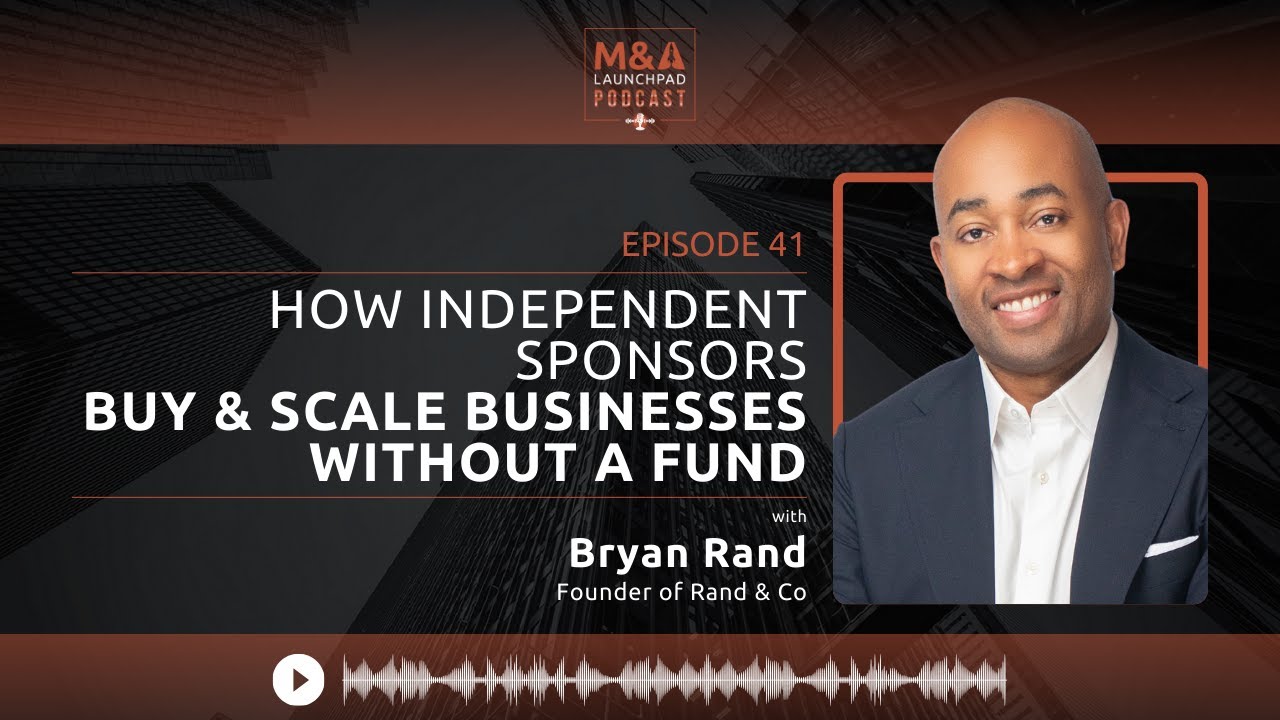 M&A
LAUNCHPAD
PODCAST

EPISODE 41

HOW INDEPENDENT SPONSORS BUY & SCALE BUSINESSES WITHOUT A FUND

with

Bryan Rand

Founder of Rand & Co